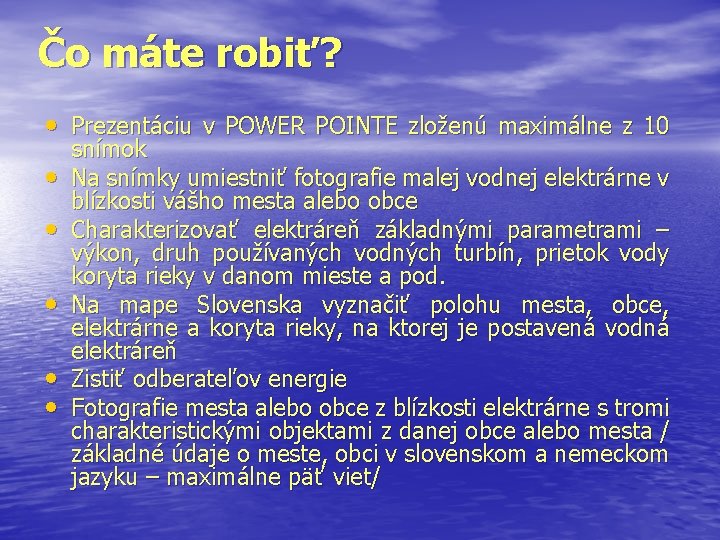 Čo máte robiť?

• Prezentáciu v POWER POINTE zloženú maximálne z 10 snímok
• Na snímky umiestniť fotografie malej vodnej elektrárne v blízkosti vášho mesta alebo obce
• Charakterizovať elektráreň základnými parametrami – výkon, druh používaných vodných turbín, prietok vody koryta rieky v danom mieste a pod.
• Na mape Slovenska vyznačiť polohu mesta, obce, elektrárne a koryta rieky, na ktorej je postavená vodná elektráreň
• Zistiť odberateľov energie
• Fotografie mesta alebo obce z blízkosti elektrárne s tromi charakteristickými objektami z danej obce alebo mesta / základné údaje o meste, obci v slovenskom a nemeckom jazyku – maximálne päť viet/